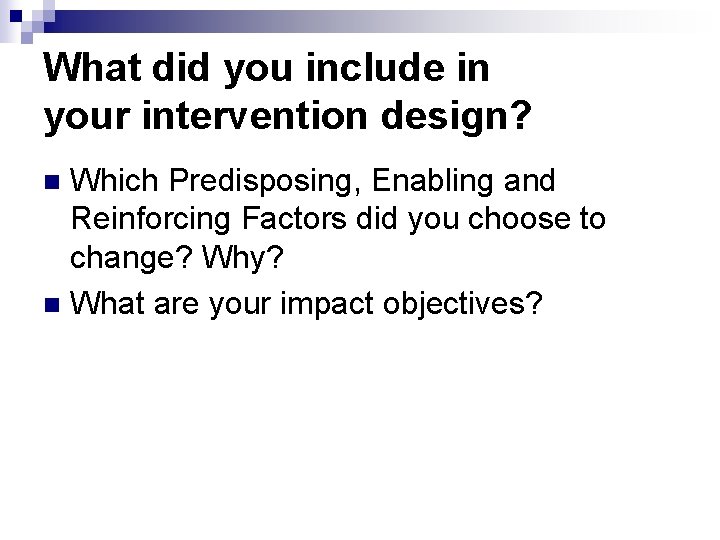 What did you include in your intervention design?

Which Predisposing, Enabling and Reinforcing Factors did you choose to change? Why?

What are your impact objectives?